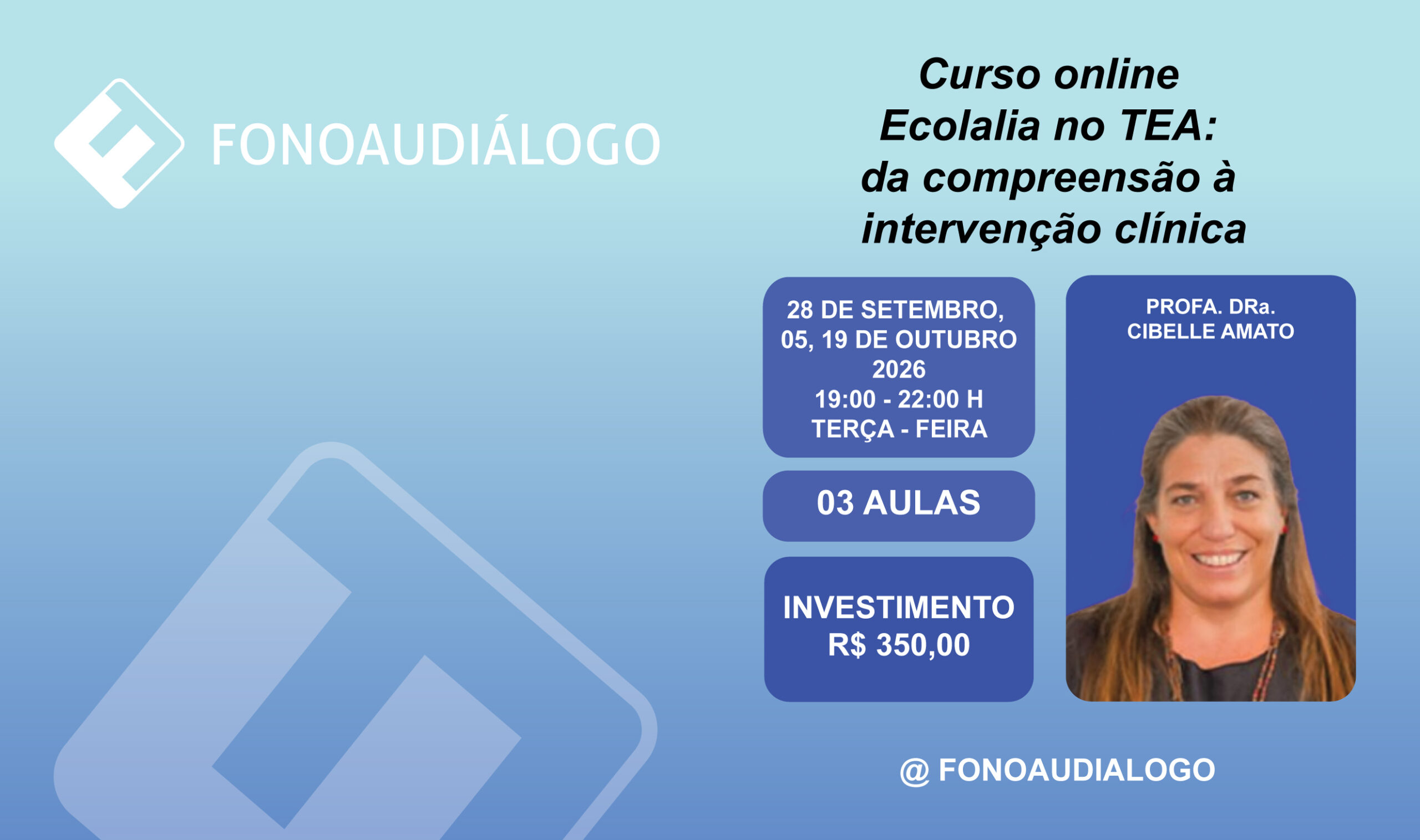 FONOAUDIÁLOGO

Curso online
Ecolalia no TEA:
da compreensão à
intervenção clínica

28 DE SETEMBRO,
05, 19 DE OUTUBRO
2026
19:00 - 22:00 H
TERÇA - FEIRA

03 AULAS

INVESTIMENTO
R$ 350,00

PROFA. DRa.
CIBELLE AMATO

@ FONOAUDIALOGO